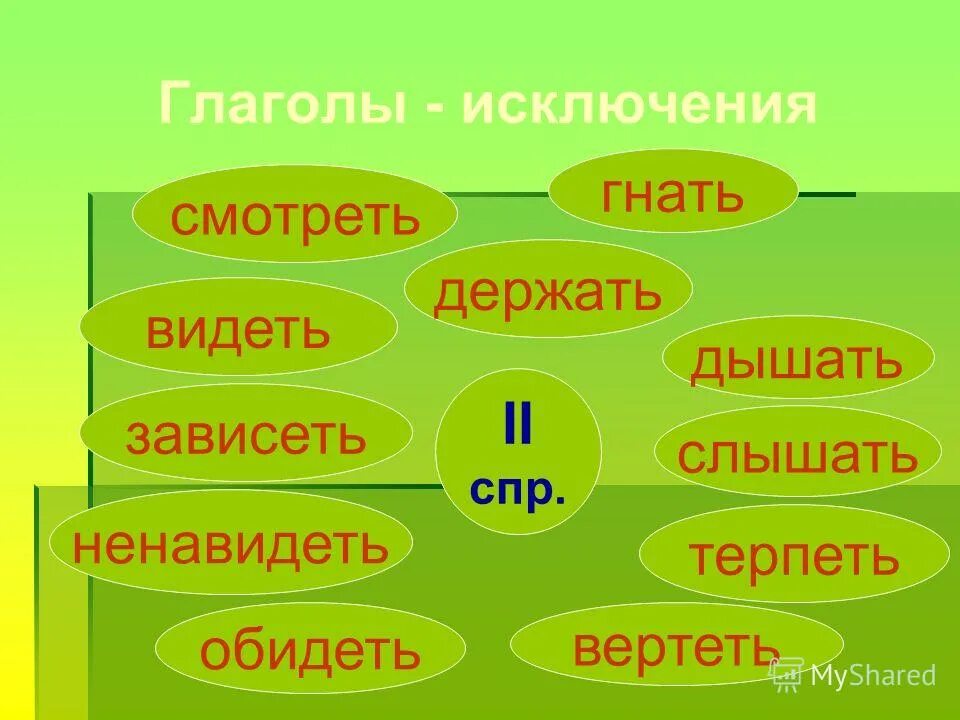 Глаголы - исключения

смотреть

гнать

держать

видеть

дышать

зависеть

II
спр.

слышать

ненавидеть

терпеть

обидеть

вертеть

MyShared